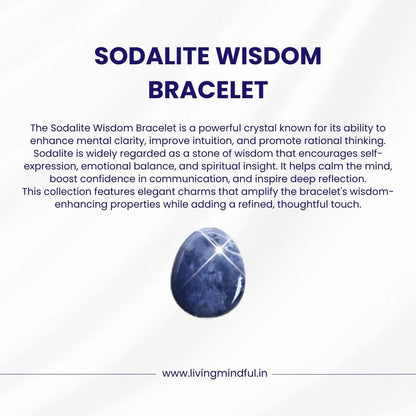 SODALITE WISDOM BRACELET

The Sodalite Wisdom Bracelet is a powerful crystal known for its ability to enhance mental clarity, improve intuition, and promote rational thinking. Sodalite is widely regarded as a stone of wisdom that encourages self-expression, emotional balance, and spiritual insight. It helps calm the mind, boost confidence in communication, and inspire deep reflection.
This collection features elegant charms that amplify the bracelet's wisdom-enhancing properties while adding a refined, thoughtful touch.

www.livingmindful.in